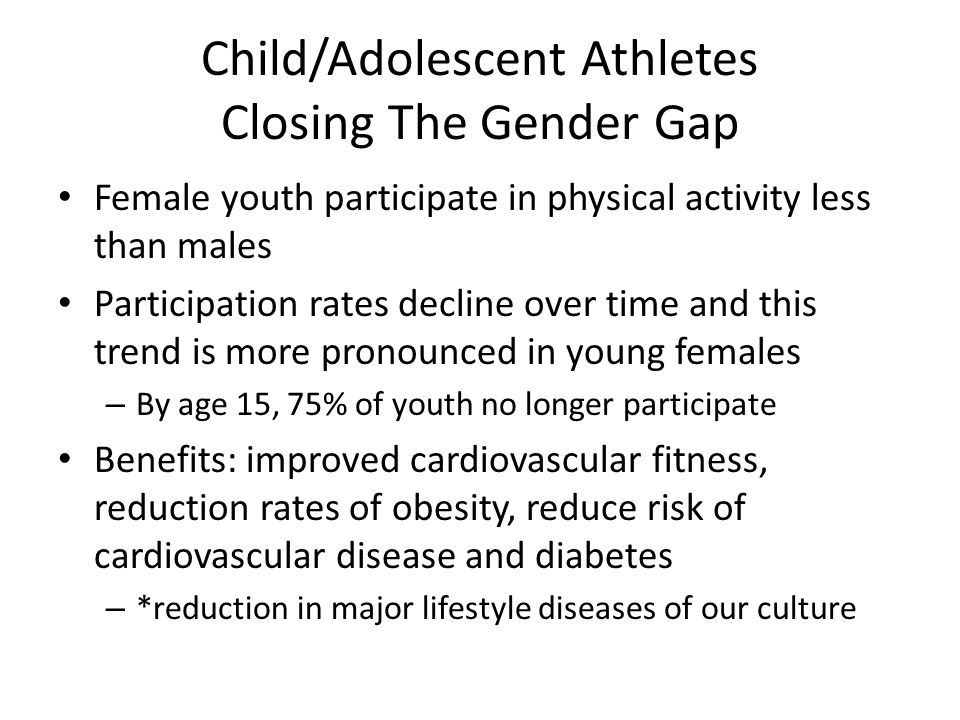 Child/Adolescent Athletes
Closing The Gender Gap

• Female youth participate in physical activity less than males
• Participation rates decline over time and this trend is more pronounced in young females
  – By age 15, 75% of youth no longer participate
• Benefits: improved cardiovascular fitness, reduction rates of obesity, reduce risk of cardiovascular disease and diabetes
  – *reduction in major lifestyle diseases of our culture